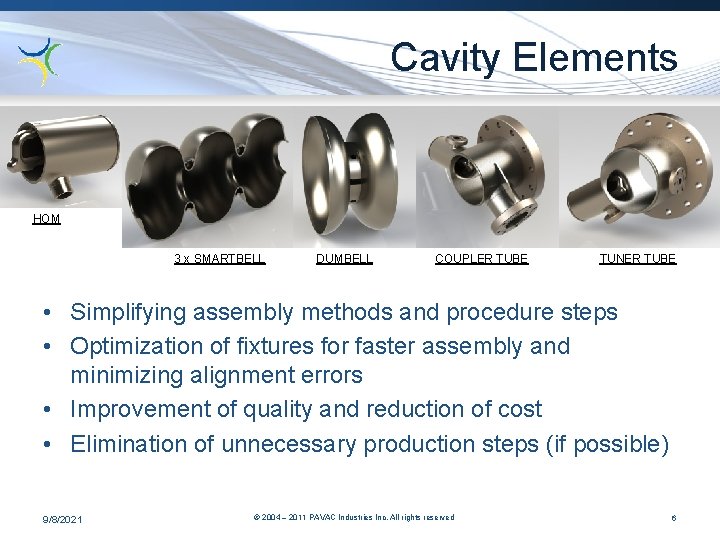 Cavity Elements

HOM

3 x SMARTBELL

DUMBELL

COUPLER TUBE

TUNER TUBE

• Simplifying assembly methods and procedure steps
• Optimization of fixtures for faster assembly and minimizing alignment errors
• Improvement of quality and reduction of cost
• Elimination of unnecessary production steps (if possible)

9/8/2021

© 2004 – 2011 PAVAC Industries Inc. All rights reserved

6